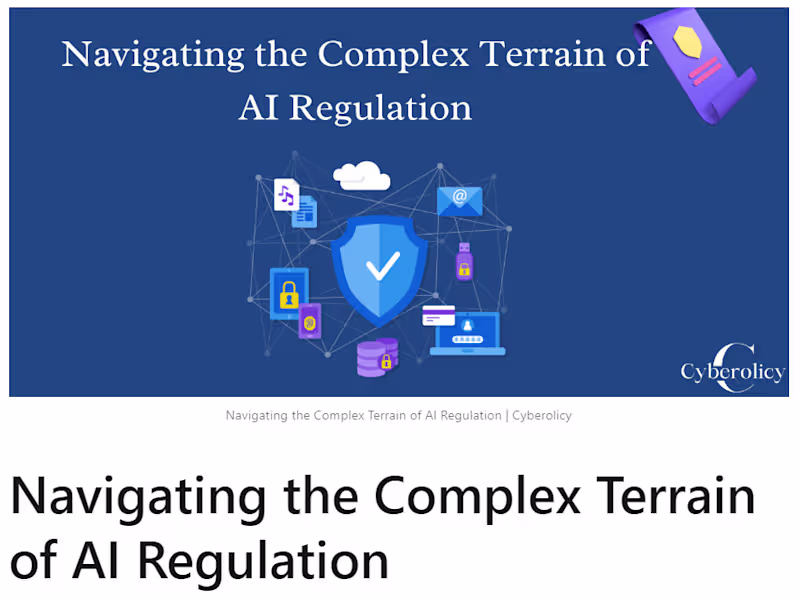 Navigating the Complex Terrain of AI Regulation

@

Cyberolicy

Navigating the Complex Terrain of AI Regulation | Cyberolicy

Navigating the Complex Terrain of AI Regulation